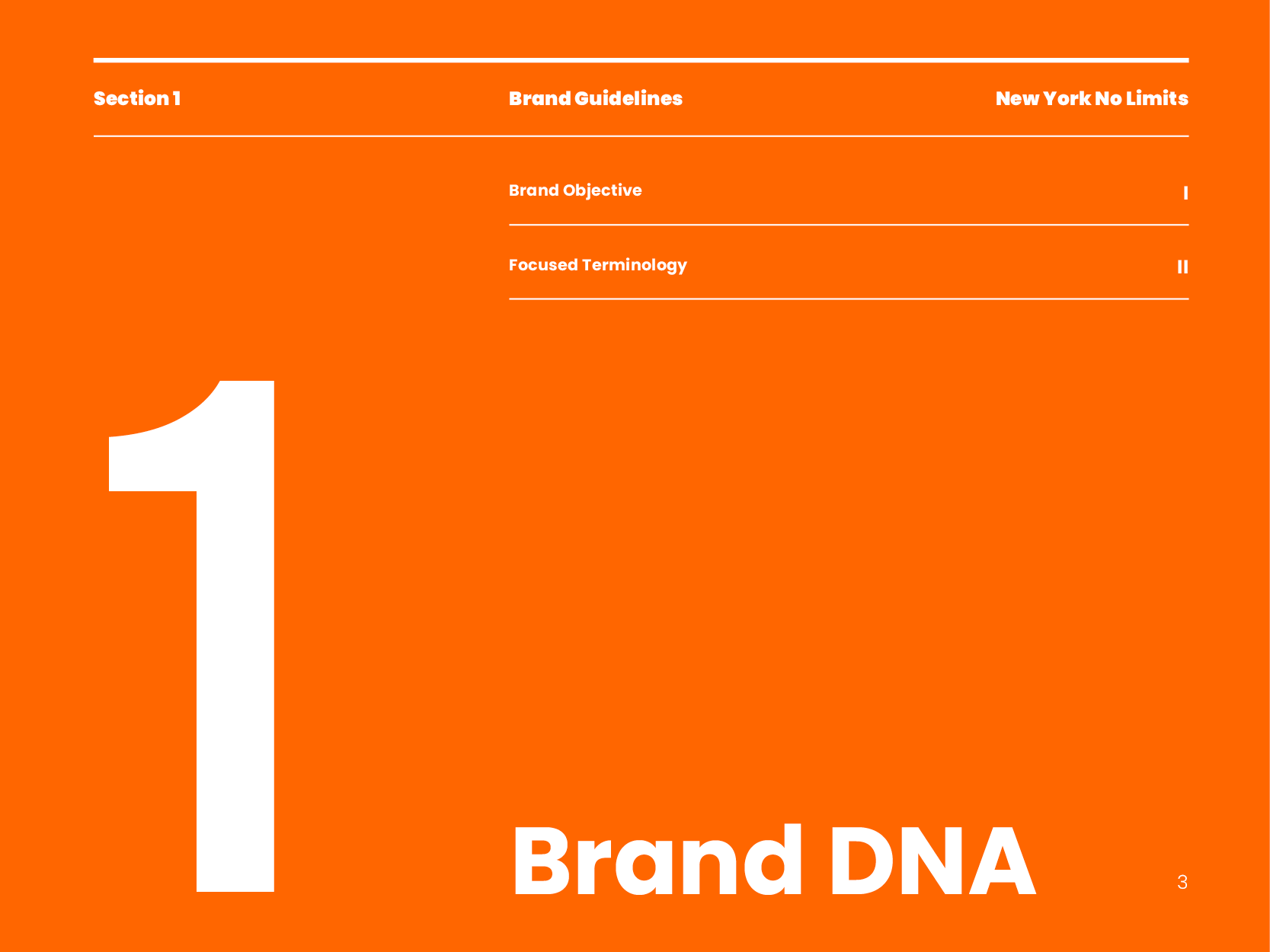 Section 1

Brand Guidelines

New York No Limits

Brand Objective I

Focused Terminology II

1

Brand DNA

3